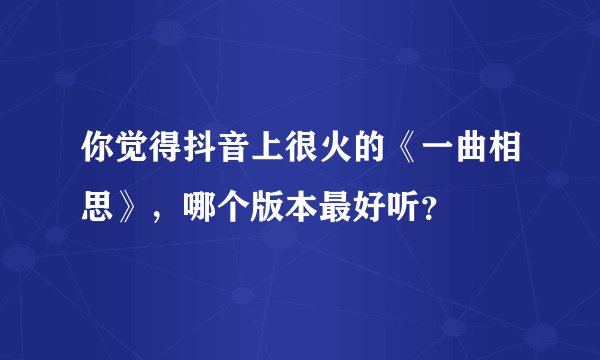 你觉得抖音上很火的《一曲相思》，哪个版本最好听？